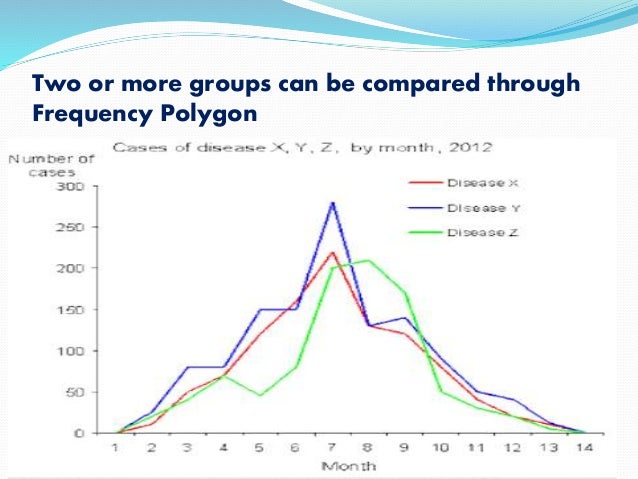 Two or more groups can be compared through Frequency Polygon

Cases of disease X, Y, Z, by month, 2012

Number of cases

300
250
200
150
100
50
0

Disease X
Disease Y
Disease Z

1 2 3 4 5 6 7 8 9 10 11 12 13 14

Month